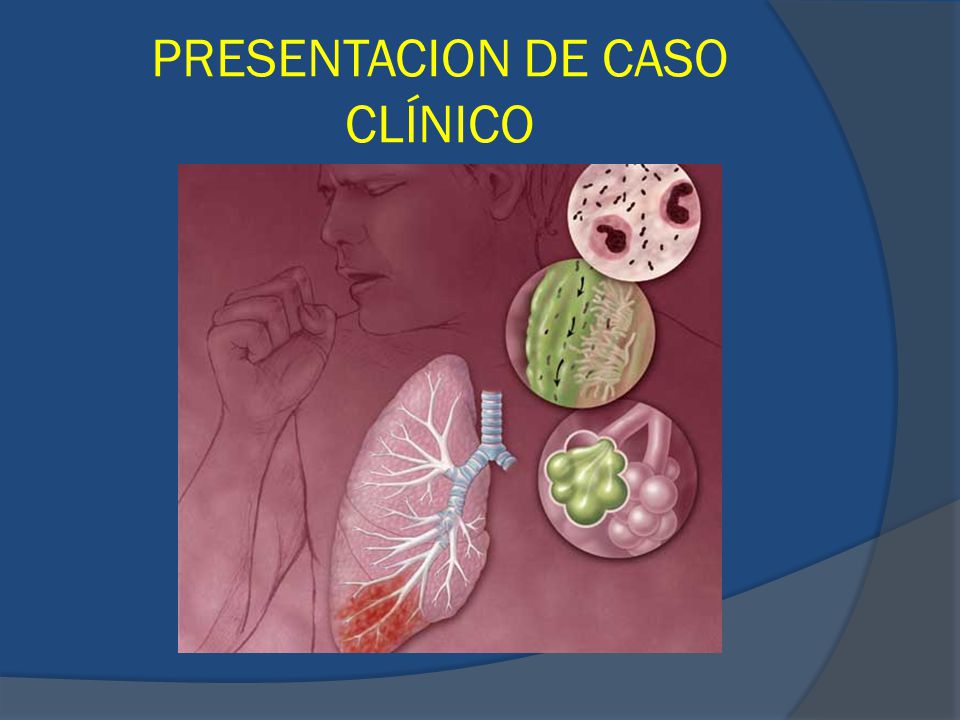 PRESENTACION DE CASO CLÍNICO